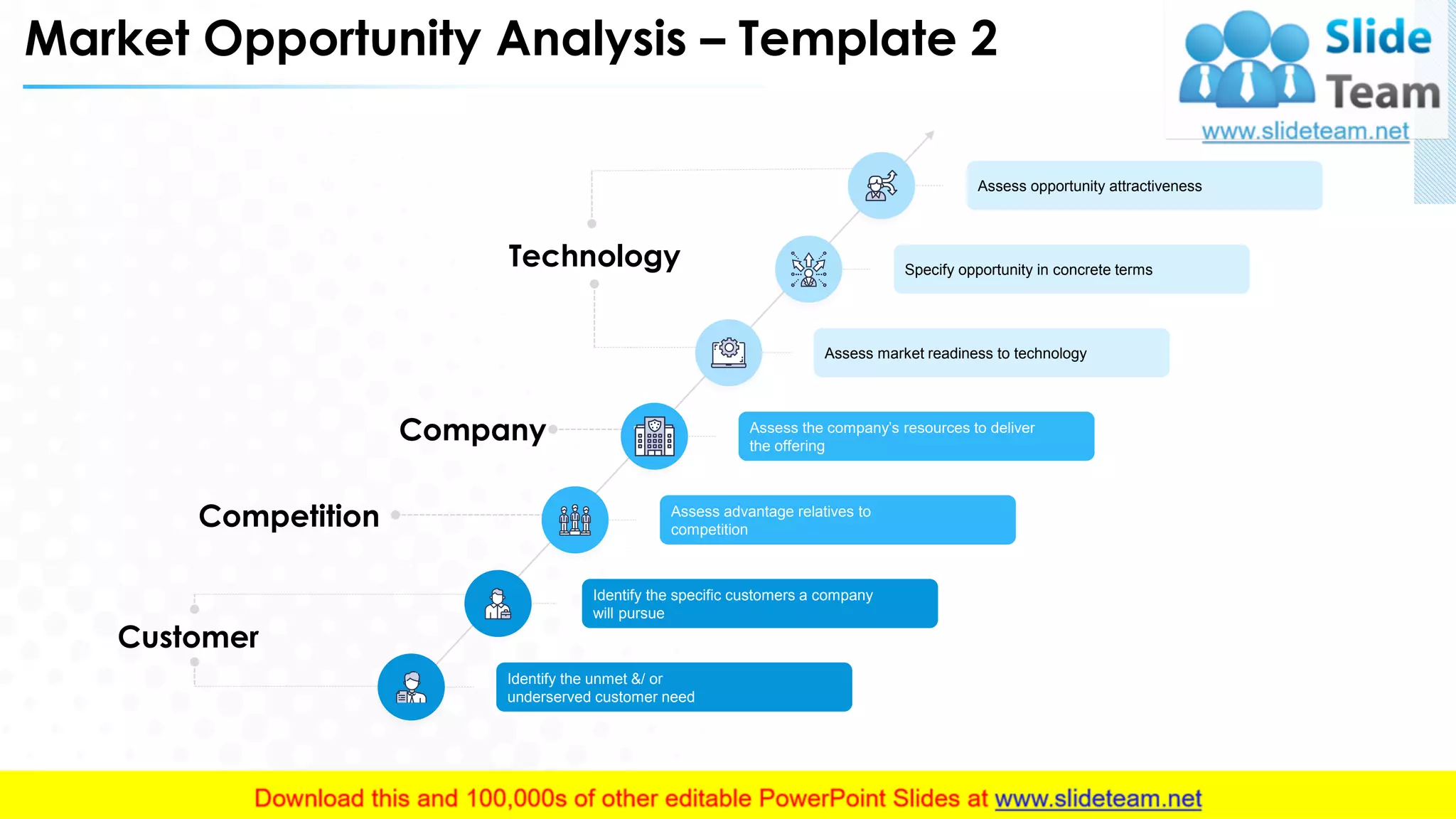 Market Opportunity Analysis – Template 2

Slide Team
www.slideteam.net

Technology

Assess opportunity attractiveness

Specify opportunity in concrete terms

Assess market readiness to technology

Company

Assess the company's resources to deliver the offering

Competition

Assess advantage relatives to competition

Customer

Identify the specific customers a company will pursue

Identify the unmet &/ or underserved customer need

Download this and 100,000s of other editable PowerPoint Slides at www.slideteam.net